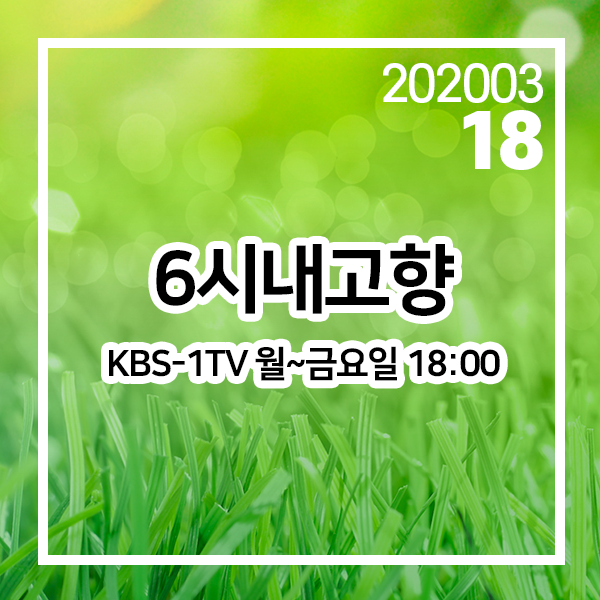 202003
18

6시내고향

KBS-1TV 월~금요일 18:00